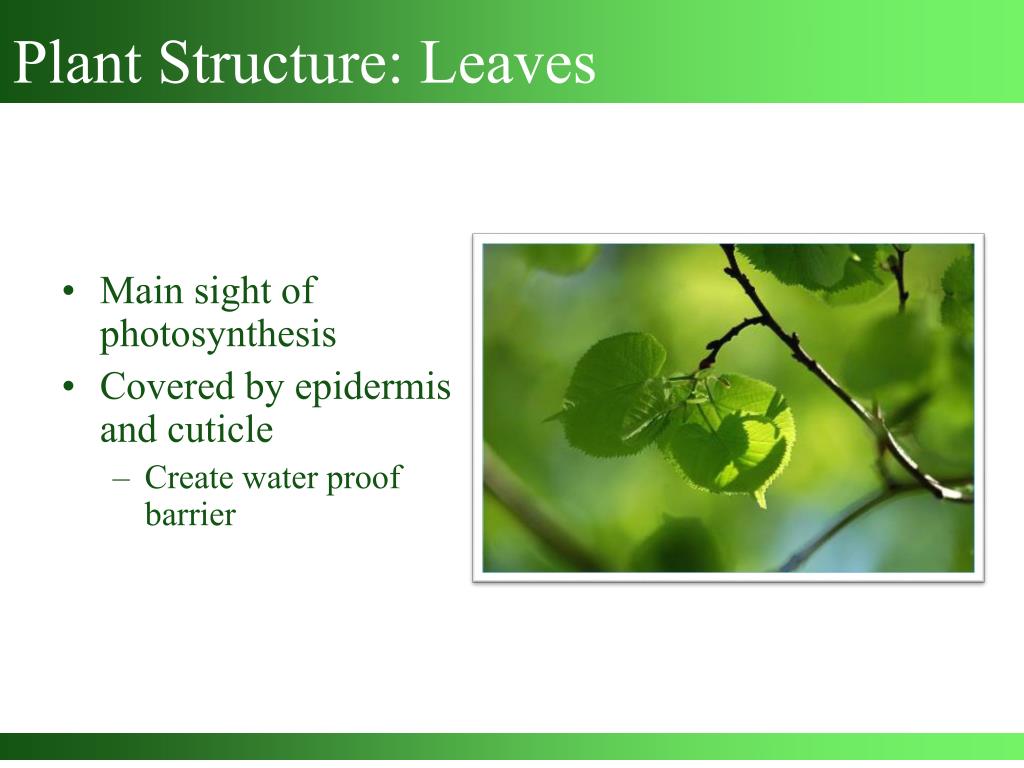 Plant Structure: Leaves

• Main sight of photosynthesis
• Covered by epidermis and cuticle
– Create water proof barrier